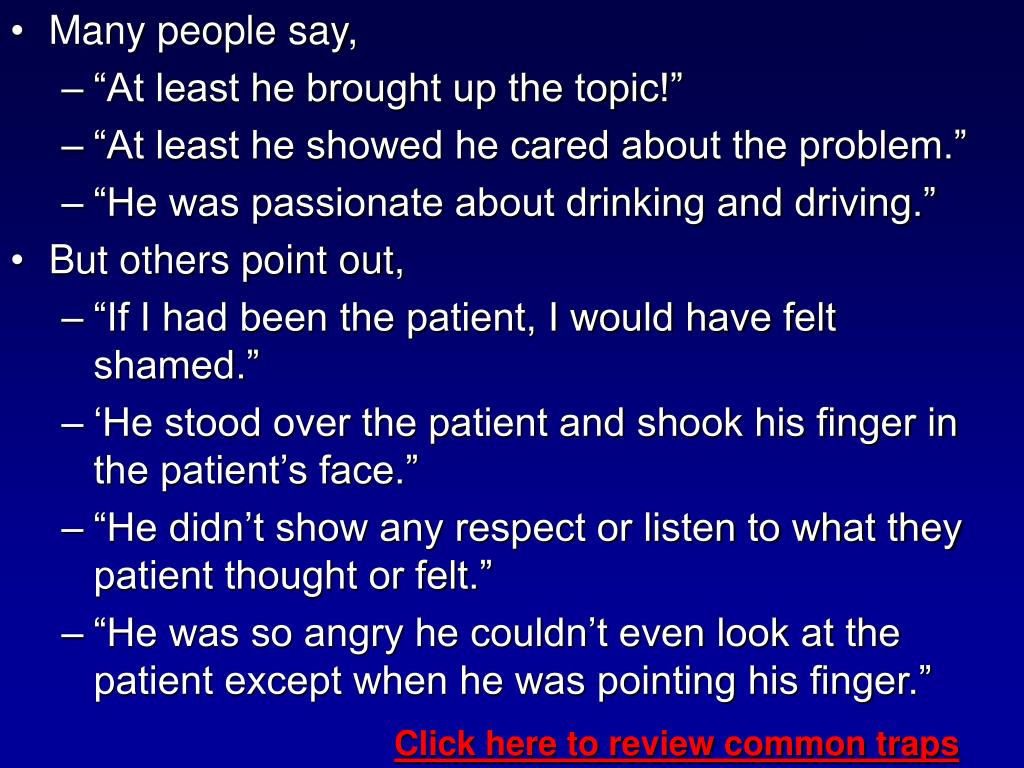 • Many people say,
– “At least he brought up the topic!”
– “At least he showed he cared about the problem.”
– “He was passionate about drinking and driving.”
• But others point out,
– “If I had been the patient, I would have felt shamed.”
– ‘He stood over the patient and shook his finger in the patient’s face.”
– “He didn’t show any respect or listen to what they patient thought or felt.”
– “He was so angry he couldn’t even look at the patient except when he was pointing his finger.”

Click here to review common traps